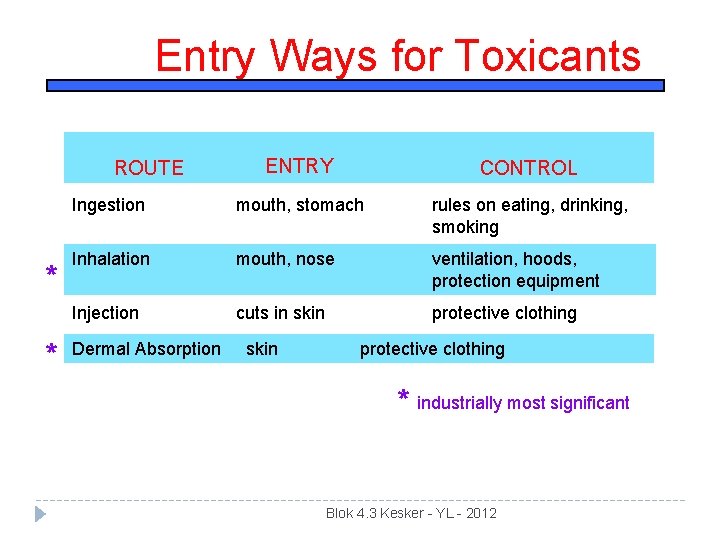 Entry Ways for Toxicants

| | ROUTE | ENTRY | CONTROL |
|---|---|---|---|
| | Ingestion | mouth, stomach | rules on eating, drinking, smoking |
| * | Inhalation | mouth, nose | ventilation, hoods, protection equipment |
| | Injection | cuts in skin | protective clothing |
| * | Dermal Absorption | skin | protective clothing |

* industrially most significant

Blok 4.3 Kesker - YL - 2012